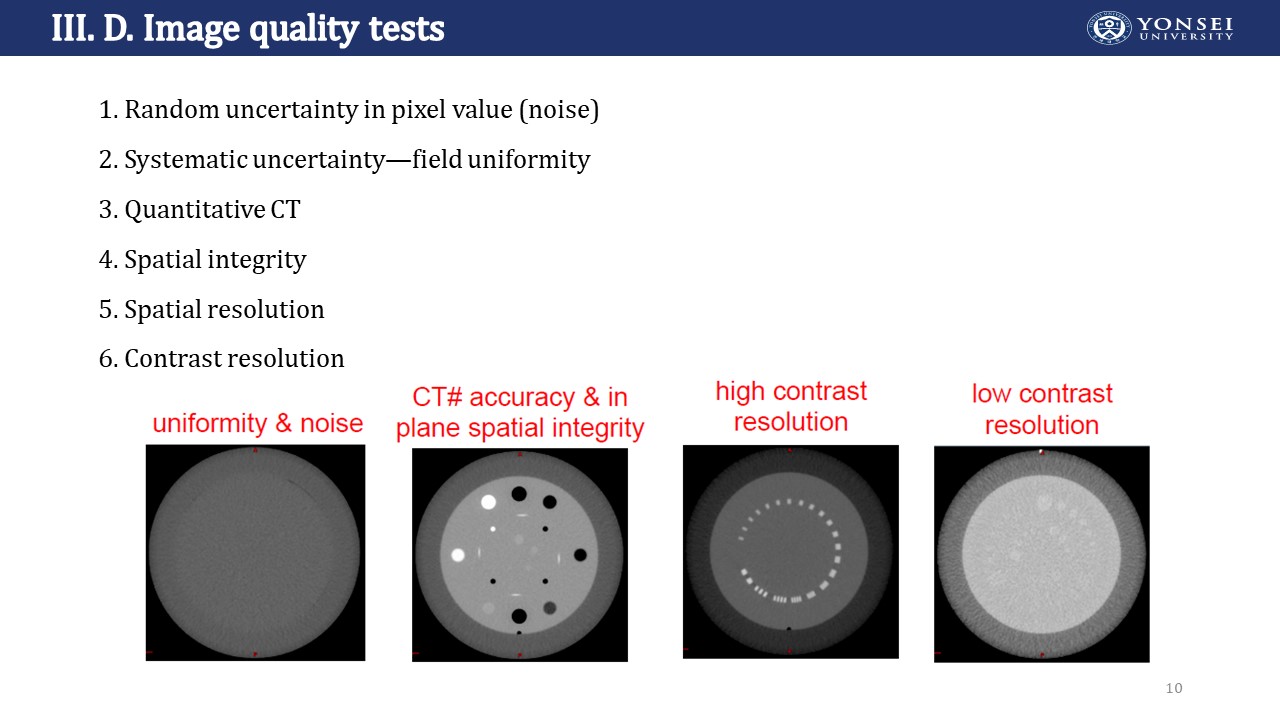 III. D. Image quality tests

YONSEI UNIVERSITY

1. Random uncertainty in pixel value (noise)

2. Systematic uncertainty—field uniformity

3. Quantitative CT

4. Spatial integrity

5. Spatial resolution

6. Contrast resolution

uniformity & noise

CT# accuracy & in plane spatial integrity

high contrast resolution

low contrast resolution

10